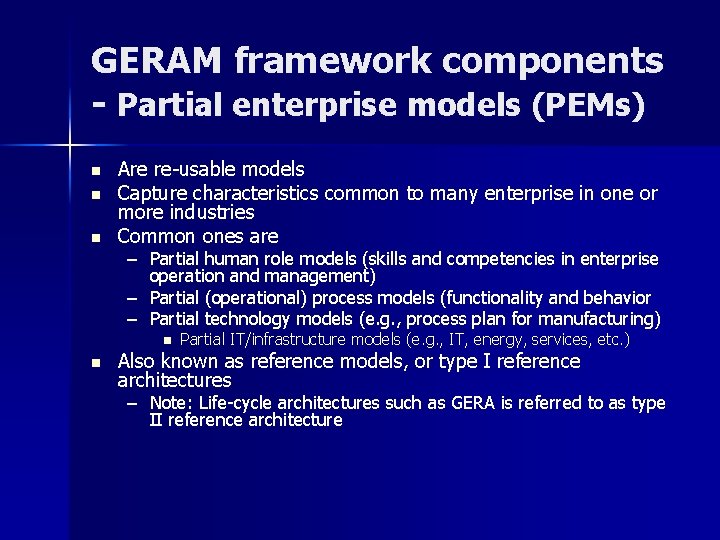 GERAM framework components - Partial enterprise models (PEMs)

- Are re-usable models
- Capture characteristics common to many enterprise in one or more industries
- Common ones are
  – Partial human role models (skills and competencies in enterprise operation and management)
  – Partial (operational) process models (functionality and behavior
  – Partial technology models (e.g., process plan for manufacturing)
    - Partial IT/infrastructure models (e.g., IT, energy, services, etc.)
- Also known as reference models, or type I reference architectures
  – Note: Life-cycle architectures such as GERA is referred to as type II reference architecture